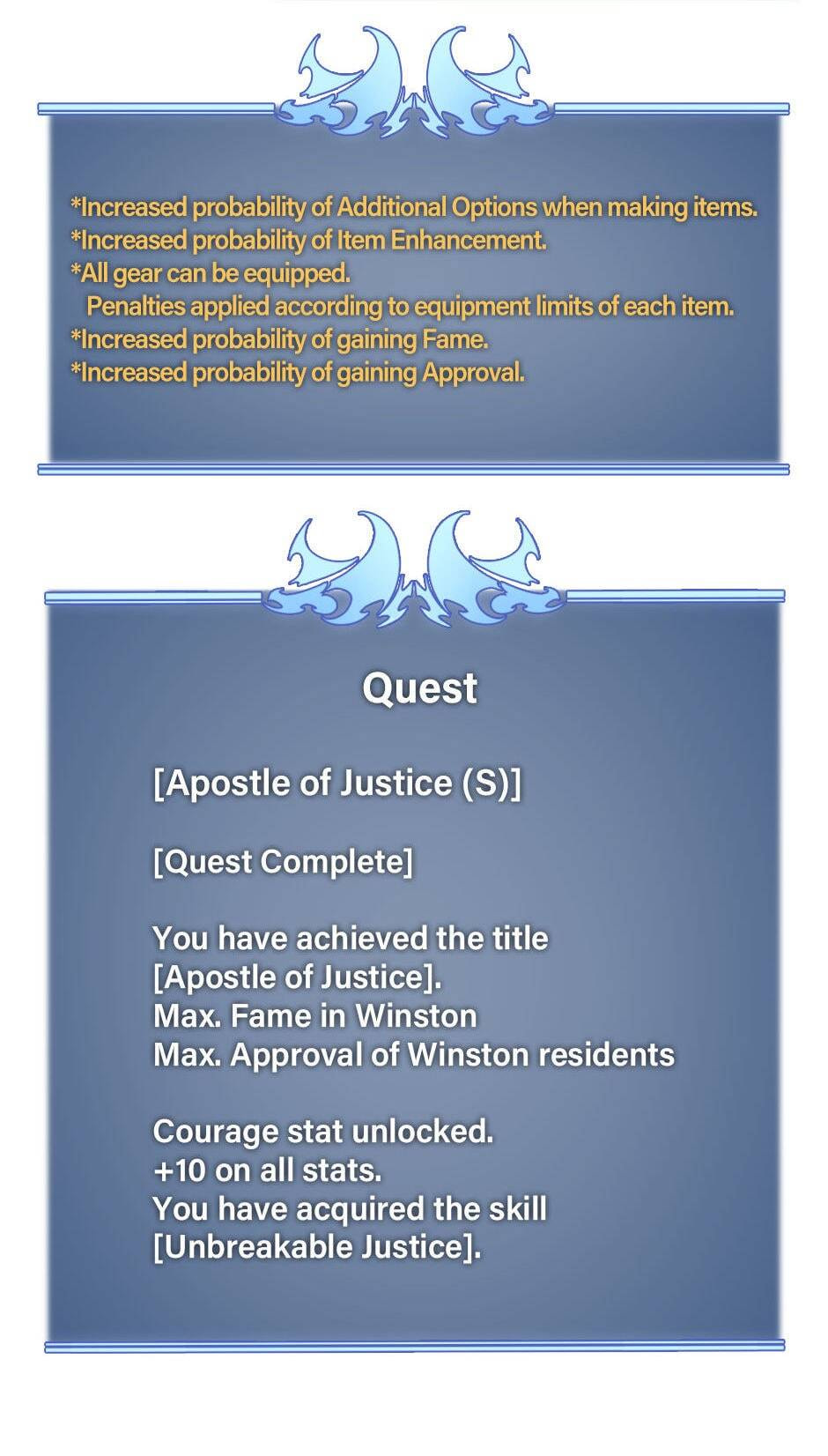 *Increased probability of Additional Options when making items.
*Increased probability of Item Enhancement.
*All gear can be equipped.
Penalties applied according to equipment limits of each item.
*Increased probability of gaining Fame.
*Increased probability of gaining Approval.

Quest

[Apostle of Justice (S)]

[Quest Complete]

You have achieved the title
[Apostle of Justice].
Max. Fame in Winston
Max. Approval of Winston residents

Courage stat unlocked.
+10 on all stats.
You have acquired the skill
[Unbreakable Justice].